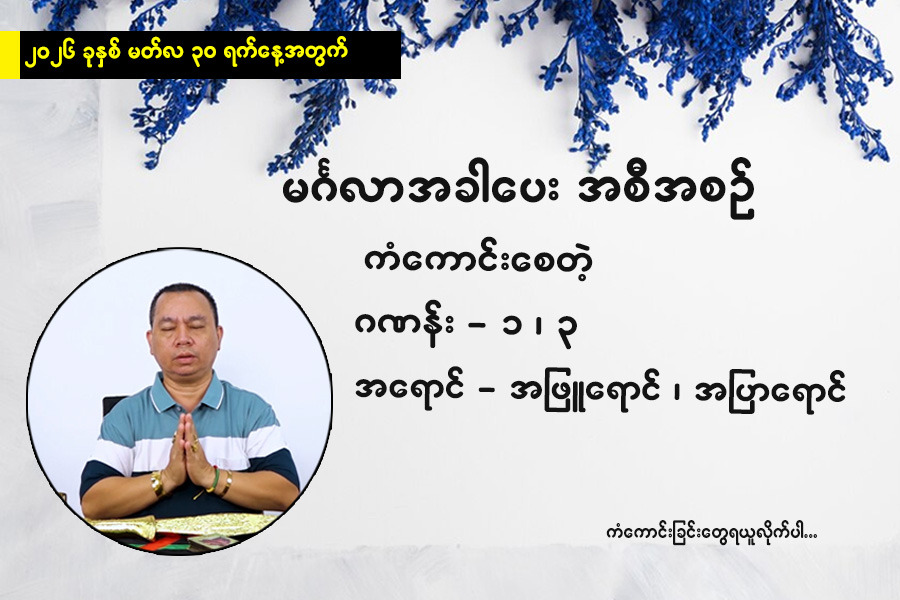 ၂၀၂၆ ခုနှစ် မတ်လ ၃၀ ရက်နေ့အတွက်

မင်္ဂလာအခါပေး အစီအစဉ်

ကံကောင်းစေတဲ့

ဂဏန်း – ၁ ၊ ၃

အရောင် – အဖြူရောင် ၊ အပြာရောင်

ကံကောင်းခြင်းတွေရယူလိုက်ပါ...